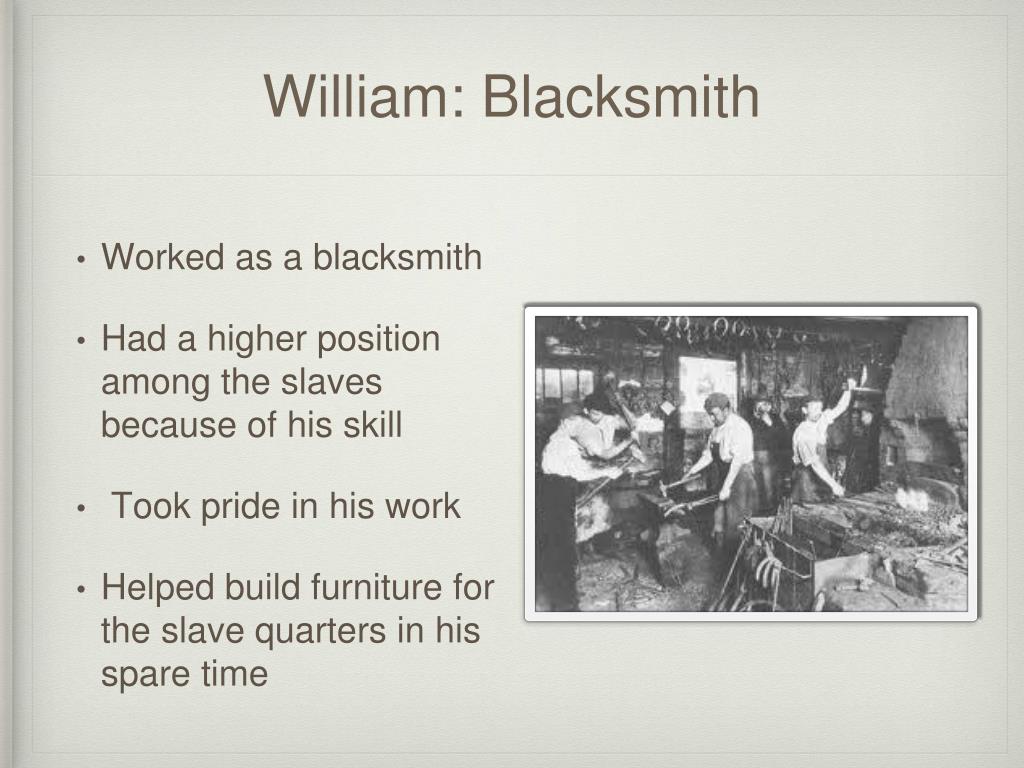 William: Blacksmith

• Worked as a blacksmith

• Had a higher position among the slaves because of his skill

• Took pride in his work

• Helped build furniture for the slave quarters in his spare time